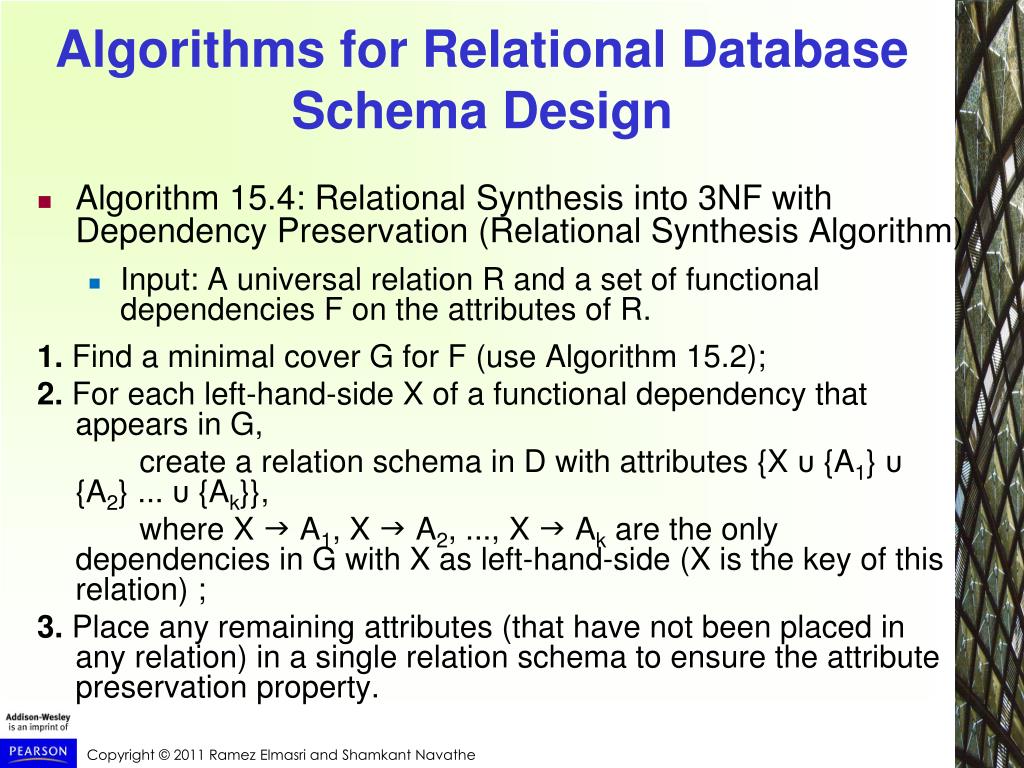 Algorithms for Relational Database Schema Design

Algorithm 15.4: Relational Synthesis into 3NF with Dependency Preservation (Relational Synthesis Algorithm)

Input: A universal relation R and a set of functional dependencies F on the attributes of R.

**1.** Find a minimal cover G for F (use Algorithm 15.2);
**2.** For each left-hand-side X of a functional dependency that appears in G,
create a relation schema in D with attributes {X ∪ {$A_1$} ∪ {$A_2$} ... ∪ {$A_k$}},
where X → $A_1$, X → $A_2$, ..., X → $A_k$ are the only dependencies in G with X as left-hand-side (X is the key of this relation) ;
**3.** Place any remaining attributes (that have not been placed in any relation) in a single relation schema to ensure the attribute preservation property.

Addison-Wesley is an imprint of
PEARSON

Copyright © 2011 Ramez Elmasri and Shamkant Navathe